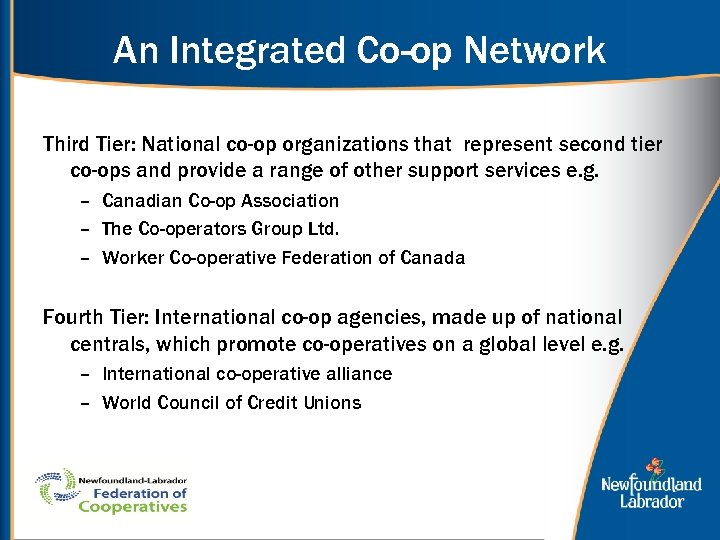 An Integrated Co-op Network

Third Tier: National co-op organizations that represent second tier co-ops and provide a range of other support services e.g.

– Canadian Co-op Association
– The Co-operators Group Ltd.
– Worker Co-operative Federation of Canada

Fourth Tier: International co-op agencies, made up of national centrals, which promote co-operatives on a global level e.g.

– International co-operative alliance
– World Council of Credit Unions

Newfoundland-Labrador Federation of Cooperatives

Newfoundland Labrador